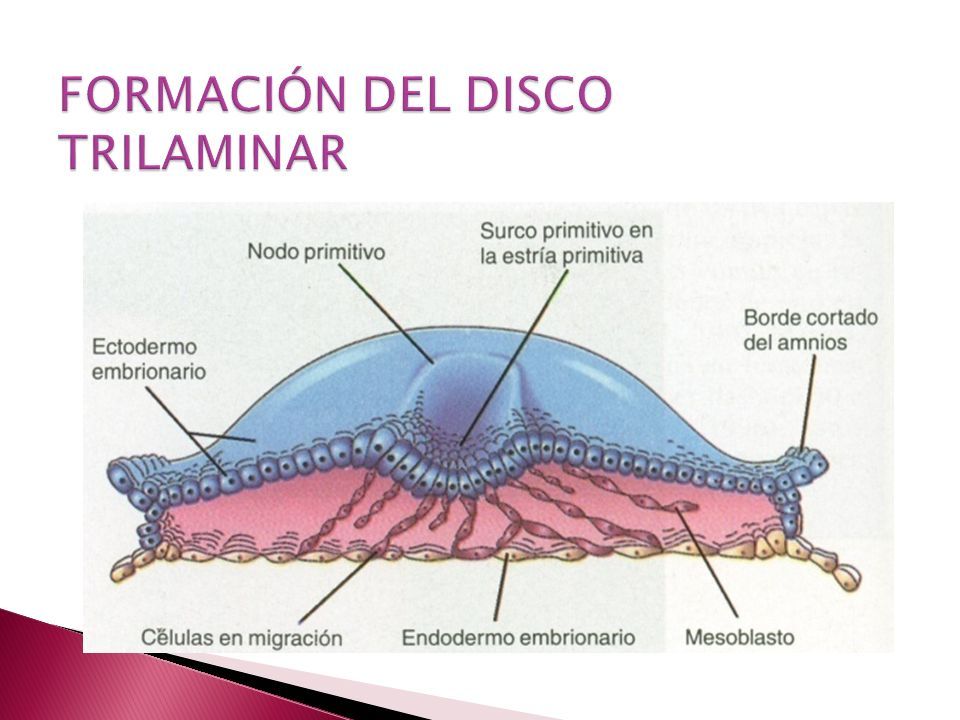 FORMACIÓN DEL DISCO TRILAMINAR

Nodo primitivo

Surco primitivo en la estría primitiva

Ectodermo embrionario

Borde cortado del amnios

Células en migración

Endodermo embrionario

Mesoblasto